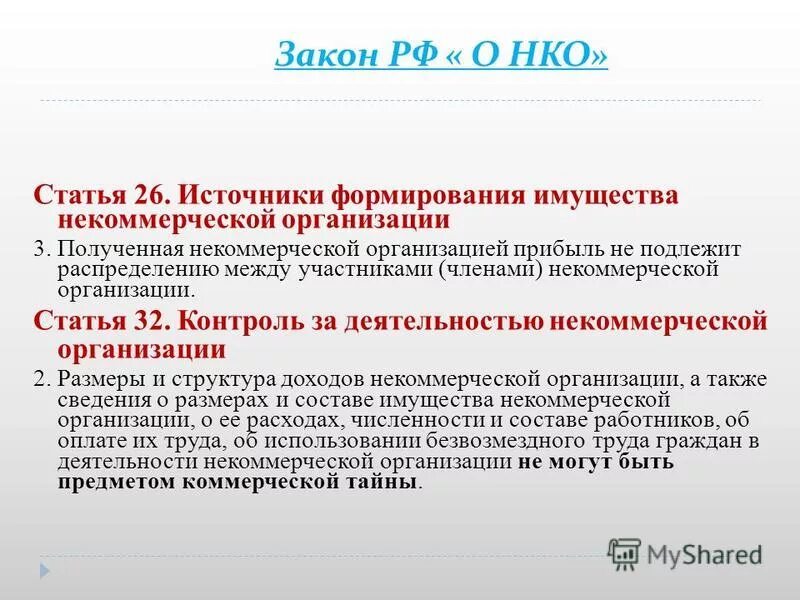 Закон РФ « О НКО»

Статья 26. Источники формирования имущества некоммерческой организации

3. Полученная некоммерческой организацией прибыль не подлежит распределению между участниками (членами) некоммерческой организации.

Статья 32. Контроль за деятельностью некоммерческой организации

2. Размеры и структура доходов некоммерческой организации, а также сведения о размерах и составе имущества некоммерческой организации, о ее расходах, численности и составе работников, об оплате их труда, об использовании безвозмездного труда граждан в деятельности некоммерческой организации не могут быть предметом коммерческой тайны.

MyShared